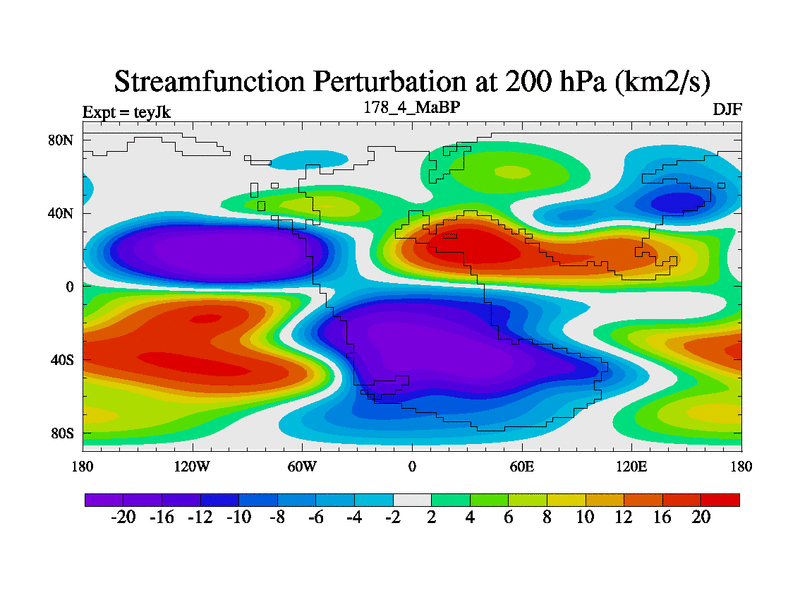 Streamfunction Perturbation at 200 hPa (km2/s)

Expt = teyJk

178_4_MaBP

DJF

80N
40N
0
40S
80S

180
120W
60W
0
60E
120E
180

-20 -16 -12 -10 -8 -6 -4 -2 2 4 6 8 10 12 16 20